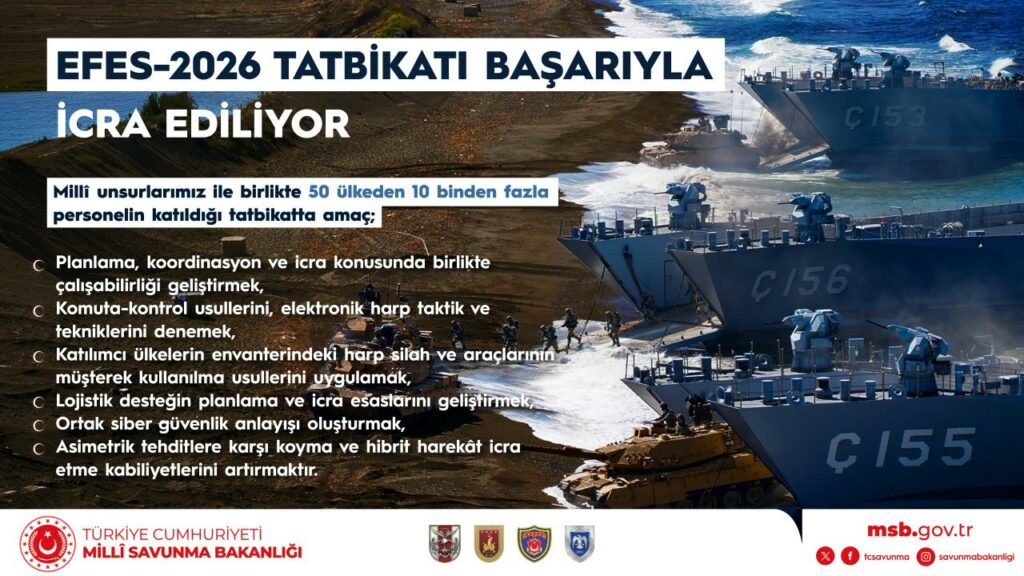 EFES-2026 TATBİKATI BAŞARIYLA İCRA EDİLİYOR

Millî unsurlarımız ile birlikte 50 ülkeden 10 binden fazla personelin katıldığı tatbikatta amaç;

Planlama, koordinasyon ve icra konusunda birlikte çalışabilirliği geliştirmek,
Komuta-kontrol usullerini, elektronik harp taktik ve tekniklerini denemek,
Katılımcı ülkelerin envanterindeki harp silah ve araçlarının müşterek kullanılma usullerini uygulamak,
Lojistik desteğin planlama ve icra esaslarını geliştirmek,
Ortak siber güvenlik anlayışı oluşturmak,
Asimetrik tehditlere karşı koyma ve hibrit harekât icra etme kabiliyetlerini artırmaktır.

Ç153
Ç156
Ç155

TÜRKİYE CUMHURİYETİ
MİLLÎ SAVUNMA BAKANLIĞI

msb.gov.tr
tcsavunma
savunmabakanligi